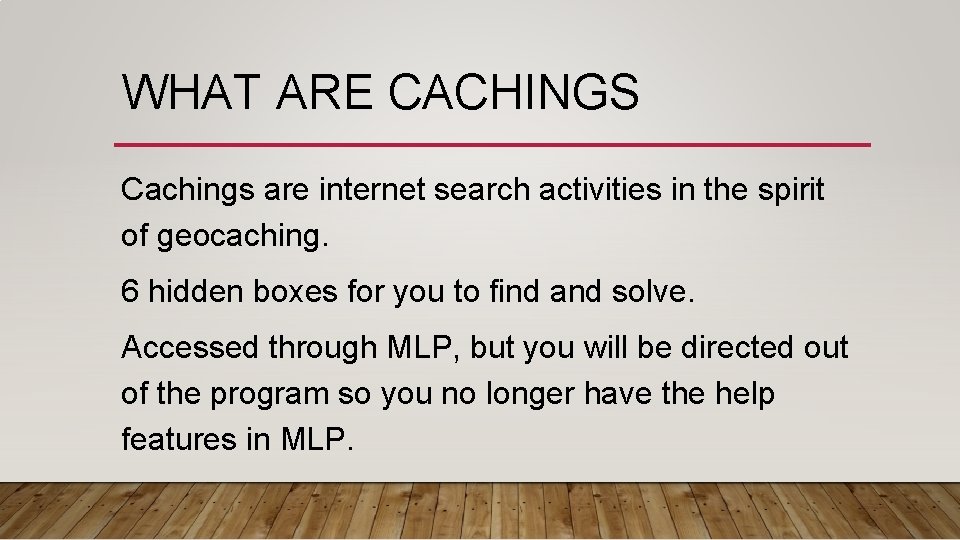 WHAT ARE CACHINGS

Cachings are internet search activities in the spirit of geocaching.

6 hidden boxes for you to find and solve.

Accessed through MLP, but you will be directed out of the program so you no longer have the help features in MLP.